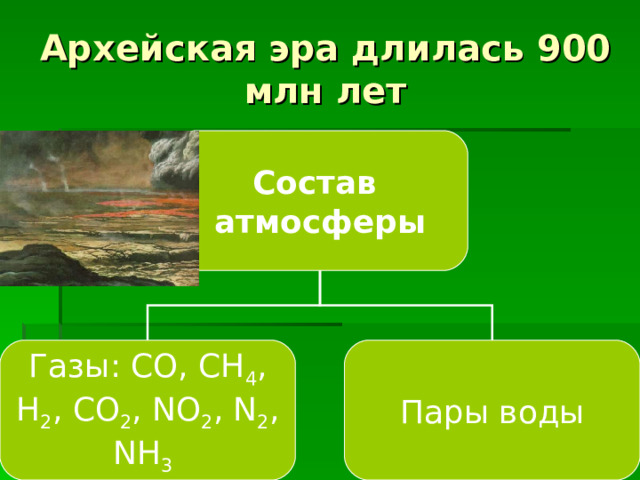 Архейская эра длилась 900 млн лет

Состав атмосферы

Газы: $CO$, $CH_4$, $H_2$, $CO_2$, $NO_2$, $N_2$, $NH_3$

Пары воды